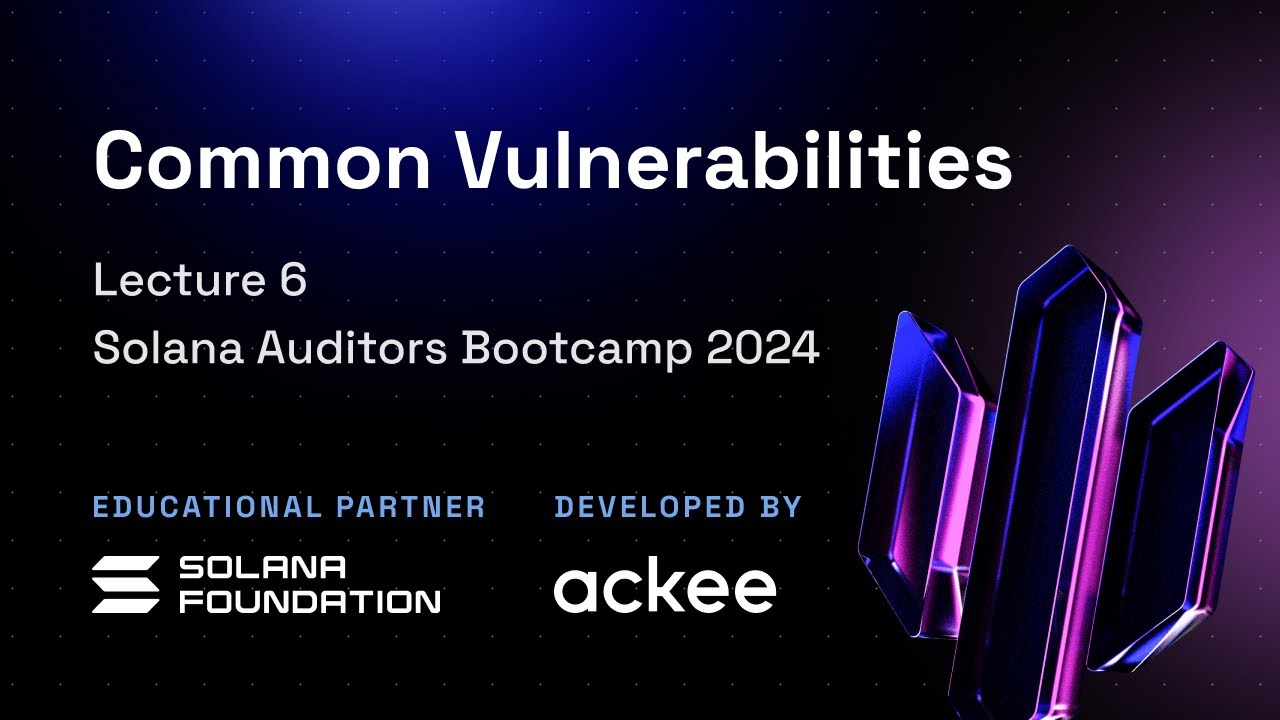 Common Vulnerabilities

Lecture 6

Solana Auditors Bootcamp 2024

EDUCATIONAL PARTNER

SOLANA FOUNDATION

DEVELOPED BY

ackee